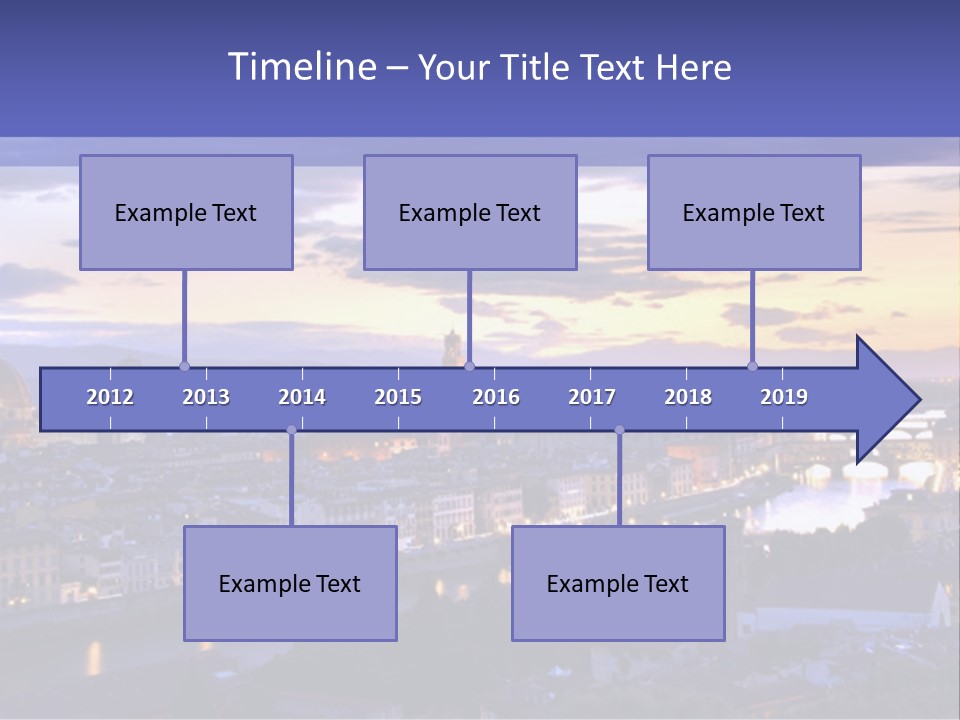 Timeline – Your Title Text Here

Example Text

Example Text

Example Text

2012 2013 2014 2015 2016 2017 2018 2019

Example Text

Example Text